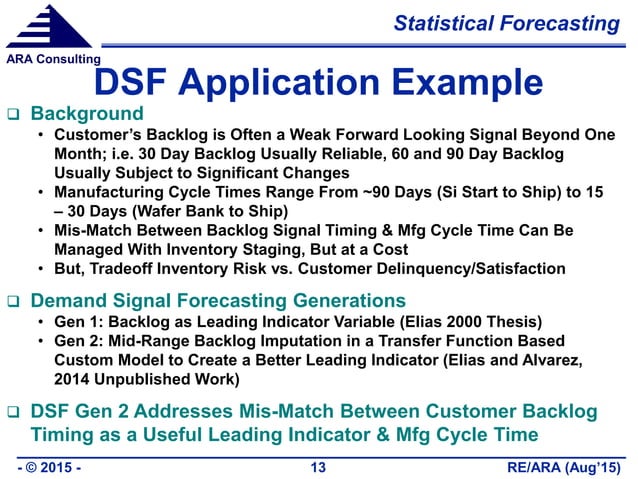 ARA Consulting

Statistical Forecasting

DSF Application Example

❑ Background
• Customer's Backlog is Often a Weak Forward Looking Signal Beyond One Month; i.e. 30 Day Backlog Usually Reliable, 60 and 90 Day Backlog Usually Subject to Significant Changes
• Manufacturing Cycle Times Range From ~90 Days (Si Start to Ship) to 15 – 30 Days (Wafer Bank to Ship)
• Mis-Match Between Backlog Signal Timing & Mfg Cycle Time Can Be Managed With Inventory Staging, But at a Cost
• But, Tradeoff Inventory Risk vs. Customer Delinquency/Satisfaction

❑ Demand Signal Forecasting Generations
• Gen 1: Backlog as Leading Indicator Variable (Elias 2000 Thesis)
• Gen 2: Mid-Range Backlog Imputation in a Transfer Function Based Custom Model to Create a Better Leading Indicator (Elias and Alvarez, 2014 Unpublished Work)

❑ DSF Gen 2 Addresses Mis-Match Between Customer Backlog Timing as a Useful Leading Indicator & Mfg Cycle Time

- © 2015 -    13    RE/ARA (Aug'15)